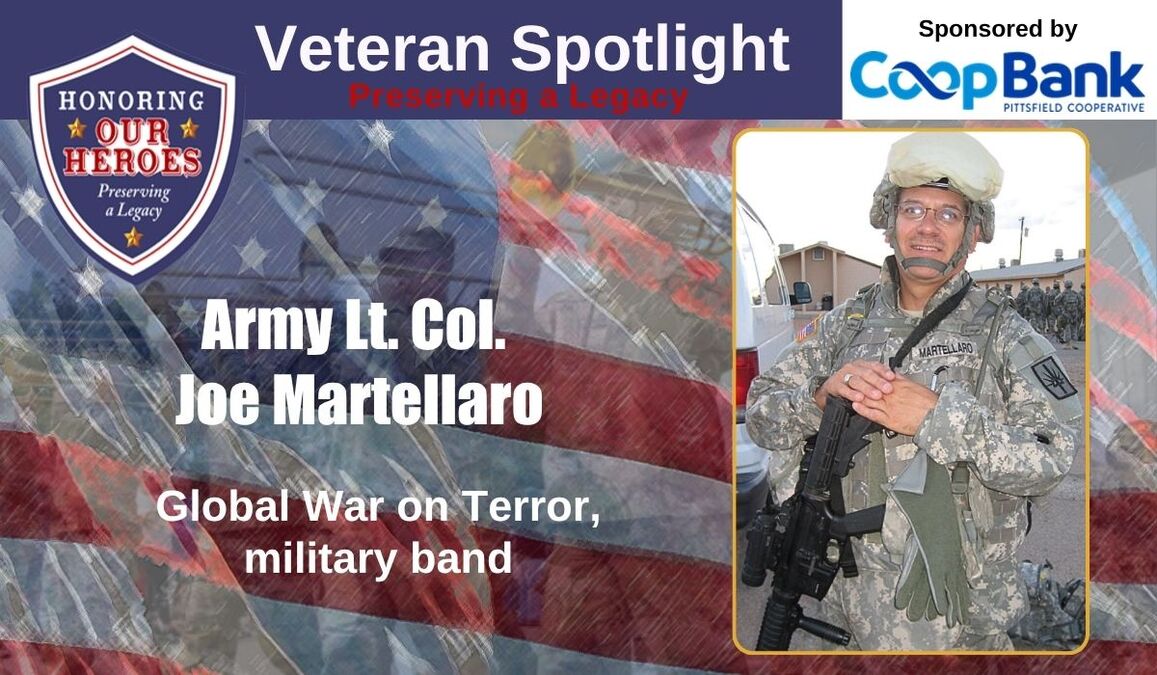 HONORING OUR HEROES Preserving a Legacy

Veteran Spotlight
Preserving a Legacy

Sponsored by
CoopBank
PITTSFIELD COOPERATIVE

Army Lt. Col. Joe Martellaro

Global War on Terror, military band

MARTELLARO